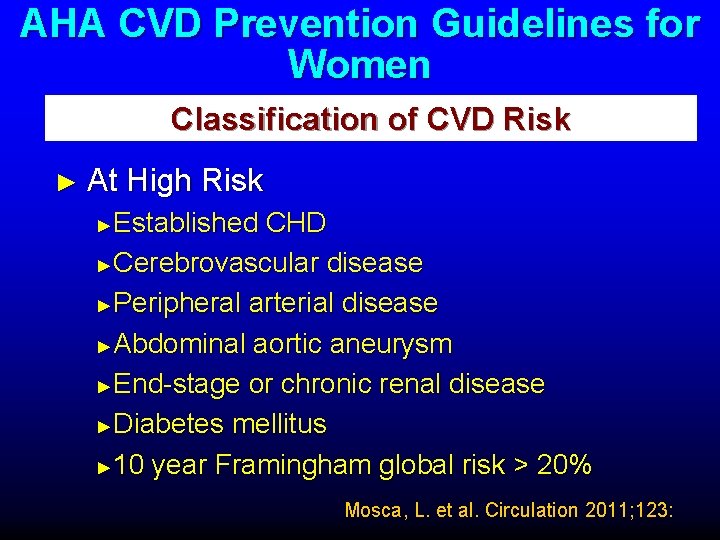 AHA CVD Prevention Guidelines for Women

Classification of CVD Risk

► At High Risk

►Established CHD

►Cerebrovascular disease

►Peripheral arterial disease

►Abdominal aortic aneurysm

►End-stage or chronic renal disease

►Diabetes mellitus

►10 year Framingham global risk > 20%

Mosca, L. et al. Circulation 2011;123: